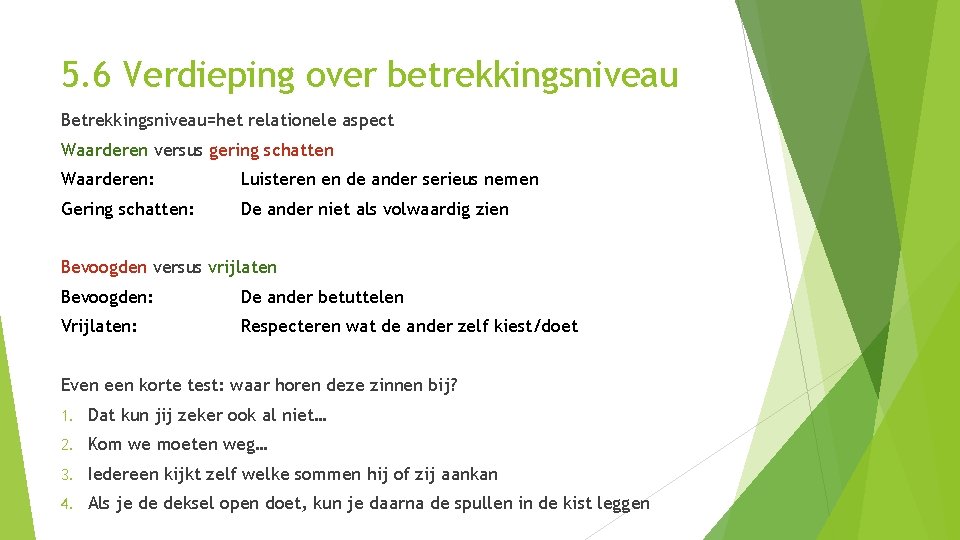 5.6 Verdieping over betrekkingsniveau

Betrekkingsniveau=het relationele aspect

Waarderen versus gering schatten

Waarderen: Luisteren en de ander serieus nemen

Gering schatten: De ander niet als volwaardig zien

Bevoogden versus vrijlaten

Bevoogden: De ander betuttelen

Vrijlaten: Respecteren wat de ander zelf kiest/doet

Even een korte test: waar horen deze zinnen bij?

1. Dat kun jij zeker ook al niet…
2. Kom we moeten weg…
3. Iedereen kijkt zelf welke sommen hij of zij aankan
4. Als je de deksel open doet, kun je daarna de spullen in de kist leggen